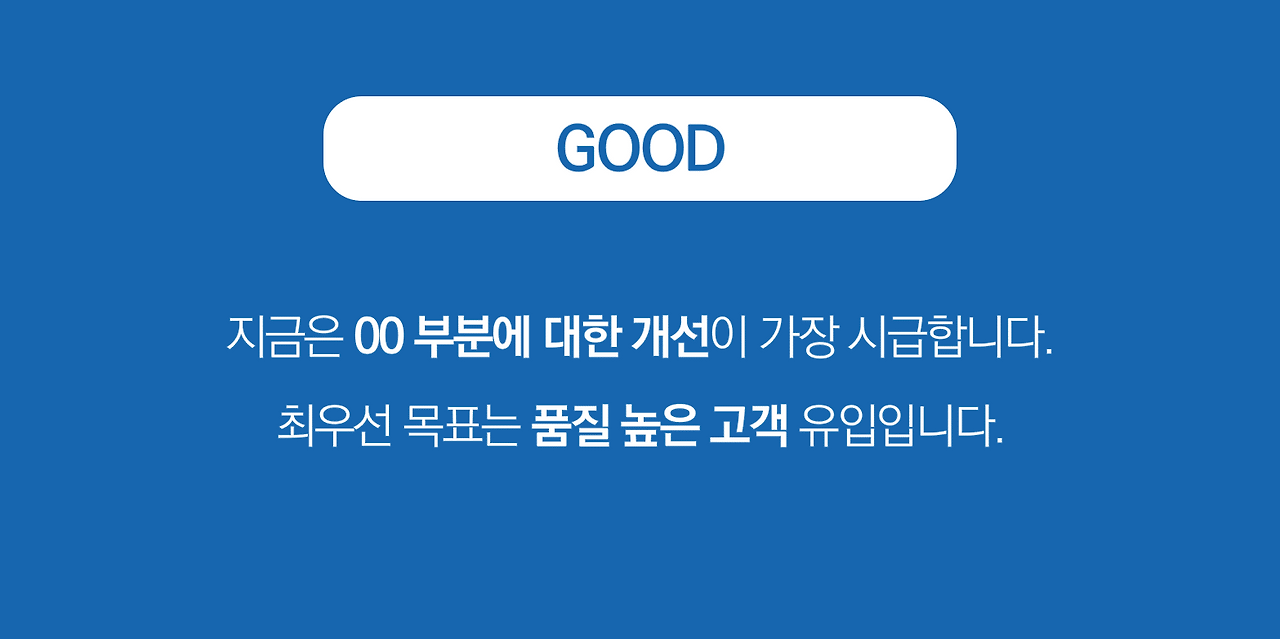 GOOD

지금은 00 부분에 대한 개선이 가장 시급합니다.

최우선 목표는 품질 높은 고객 유입입니다.